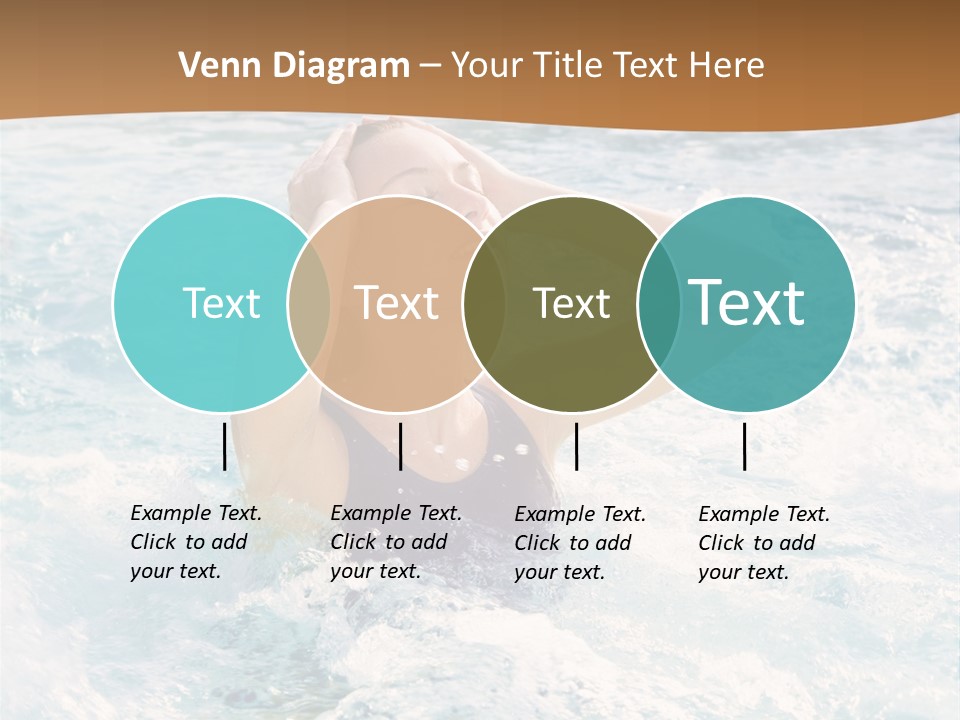 Venn Diagram – Your Title Text Here

Text

Text

Text

Text

Example Text. Click to add your text.

Example Text. Click to add your text.

Example Text. Click to add your text.

Example Text. Click to add your text.